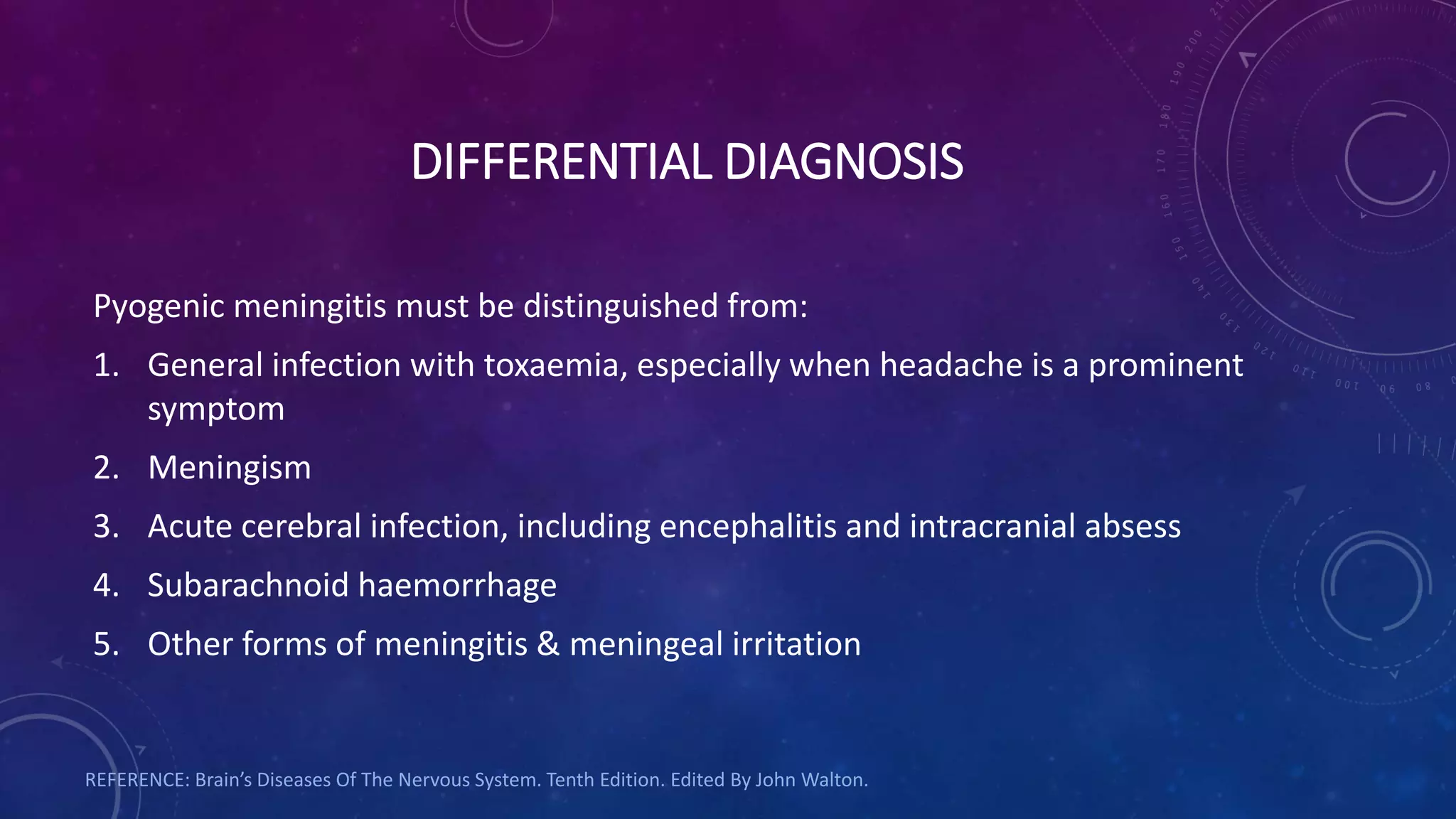 DIFFERENTIAL DIAGNOSIS

Pyogenic meningitis must be distinguished from:

1. General infection with toxaemia, especially when headache is a prominent symptom
2. Meningism
3. Acute cerebral infection, including encephalitis and intracranial absess
4. Subarachnoid haemorrhage
5. Other forms of meningitis & meningeal irritation

REFERENCE: Brain's Diseases Of The Nervous System. Tenth Edition. Edited By John Walton.